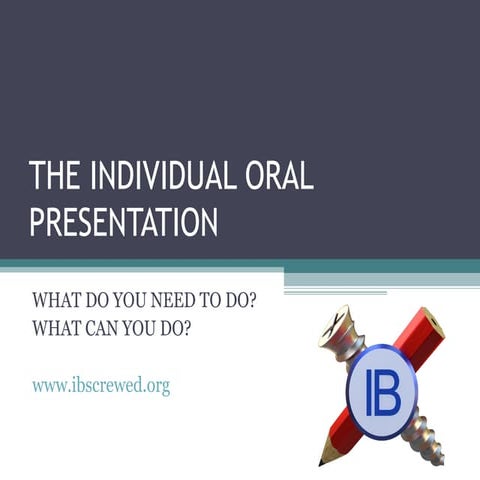 THE INDIVIDUAL ORAL PRESENTATION

WHAT DO YOU NEED TO DO?
WHAT CAN YOU DO?

www.ibscrewed.org

IB